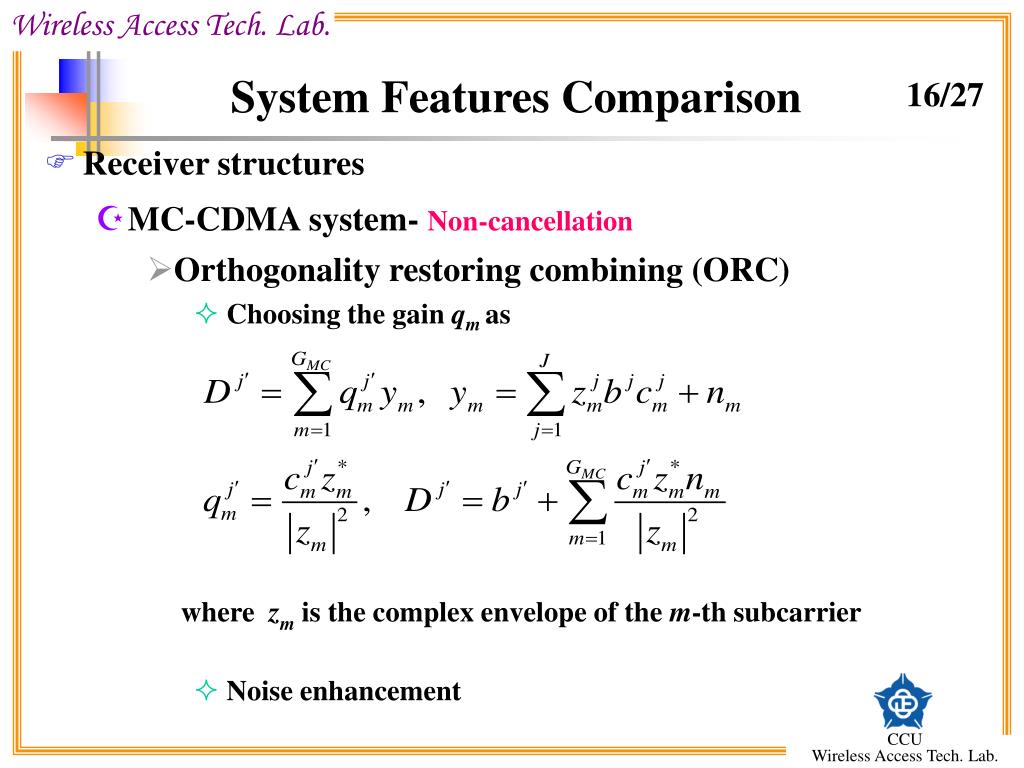 Wireless Access Tech. Lab.

System Features Comparison

16/27

Receiver structures

MC-CDMA system- Non-cancellation

Orthogonality restoring combining (ORC)

Choosing the gain $q_m$ as

$D^{j'} = \sum_{m=1}^{G_{MC}} q_m^{j'} y_m, \quad y_m = \sum_{j=1}^{J} z_m^j b^j c_m^j + n_m$

$q_m^{j'} = \frac{c_m^{j'} z_m^*}{|z_m|^2}, \quad D^{j'} = b^{j'} + \sum_{m=1}^{G_{MC}} \frac{c_m^{j'} z_m^* n_m}{|z_m|^2}$

where $z_m$ is the complex envelope of the $m$-th subcarrier

Noise enhancement

CCU
Wireless Access Tech. Lab.